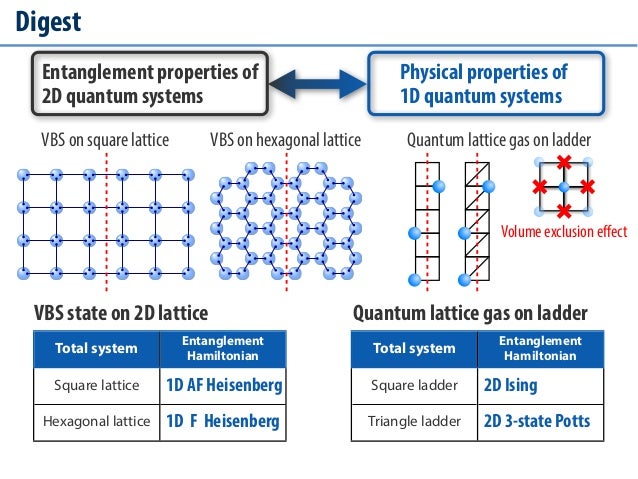 Digest

Entanglement properties of 2D quantum systems

Physical properties of 1D quantum systems

VBS on square lattice

VBS on hexagonal lattice

Quantum lattice gas on ladder

Volume exclusion effect

VBS state on 2D lattice

| Total system | Entanglement Hamiltonian |
|---|---|
| Square lattice | 1D AF Heisenberg |
| Hexagonal lattice | 1D F Heisenberg |

Quantum lattice gas on ladder

| Total system | Entanglement Hamiltonian |
|---|---|
| Square ladder | 2D Ising |
| Triangle ladder | 2D 3-state Potts |